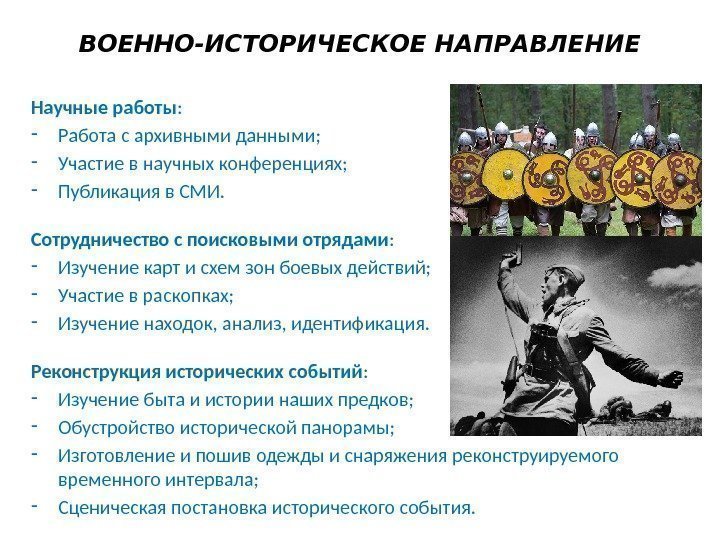 ВОЕННО-ИСТОРИЧЕСКОЕ НАПРАВЛЕНИЕ

Научные работы:
- Работа с архивными данными;
- Участие в научных конференциях;
- Публикация в СМИ.

Сотрудничество с поисковыми отрядами:
- Изучение карт и схем зон боевых действий;
- Участие в раскопках;
- Изучение находок, анализ, идентификация.

Реконструкция исторических событий:
- Изучение быта и истории наших предков;
- Обустройство исторической панорамы;
- Изготовление и пошив одежды и снаряжения реконструируемого временного интервала;
- Сценическая постановка исторического события.